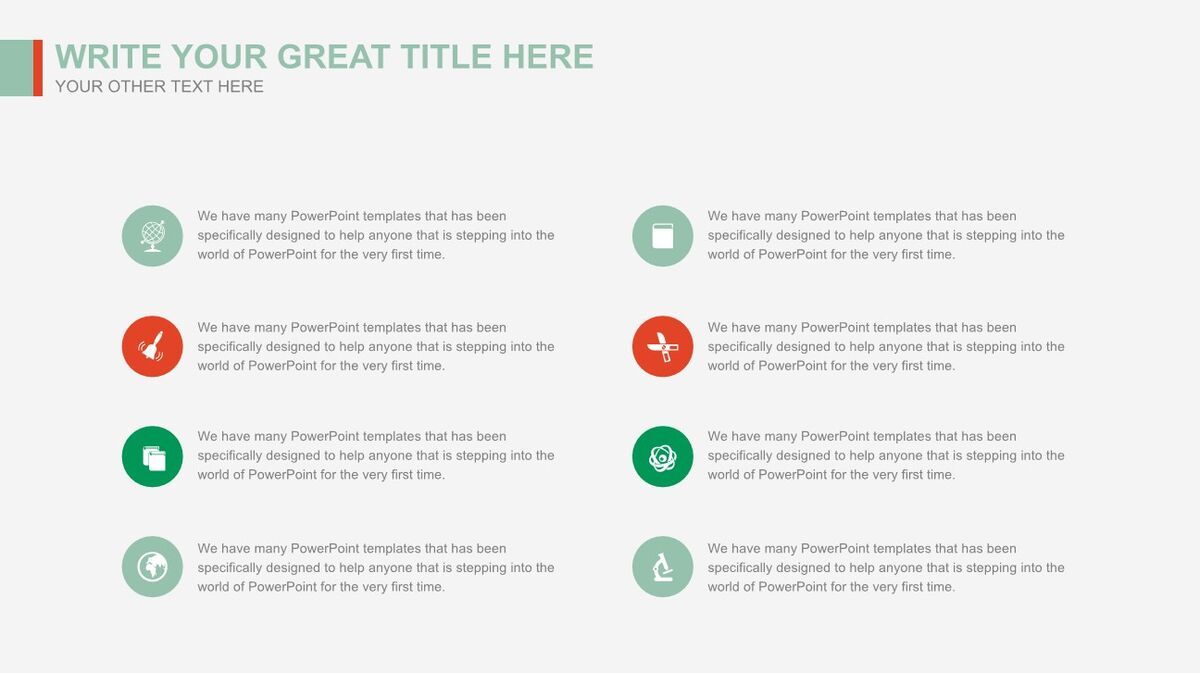 WRITE YOUR GREAT TITLE HERE
YOUR OTHER TEXT HERE

We have many PowerPoint templates that has been specifically designed to help anyone that is stepping into the world of PowerPoint for the very first time.

We have many PowerPoint templates that has been specifically designed to help anyone that is stepping into the world of PowerPoint for the very first time.

We have many PowerPoint templates that has been specifically designed to help anyone that is stepping into the world of PowerPoint for the very first time.

We have many PowerPoint templates that has been specifically designed to help anyone that is stepping into the world of PowerPoint for the very first time.

We have many PowerPoint templates that has been specifically designed to help anyone that is stepping into the world of PowerPoint for the very first time.

We have many PowerPoint templates that has been specifically designed to help anyone that is stepping into the world of PowerPoint for the very first time.

We have many PowerPoint templates that has been specifically designed to help anyone that is stepping into the world of PowerPoint for the very first time.

We have many PowerPoint templates that has been specifically designed to help anyone that is stepping into the world of PowerPoint for the very first time.